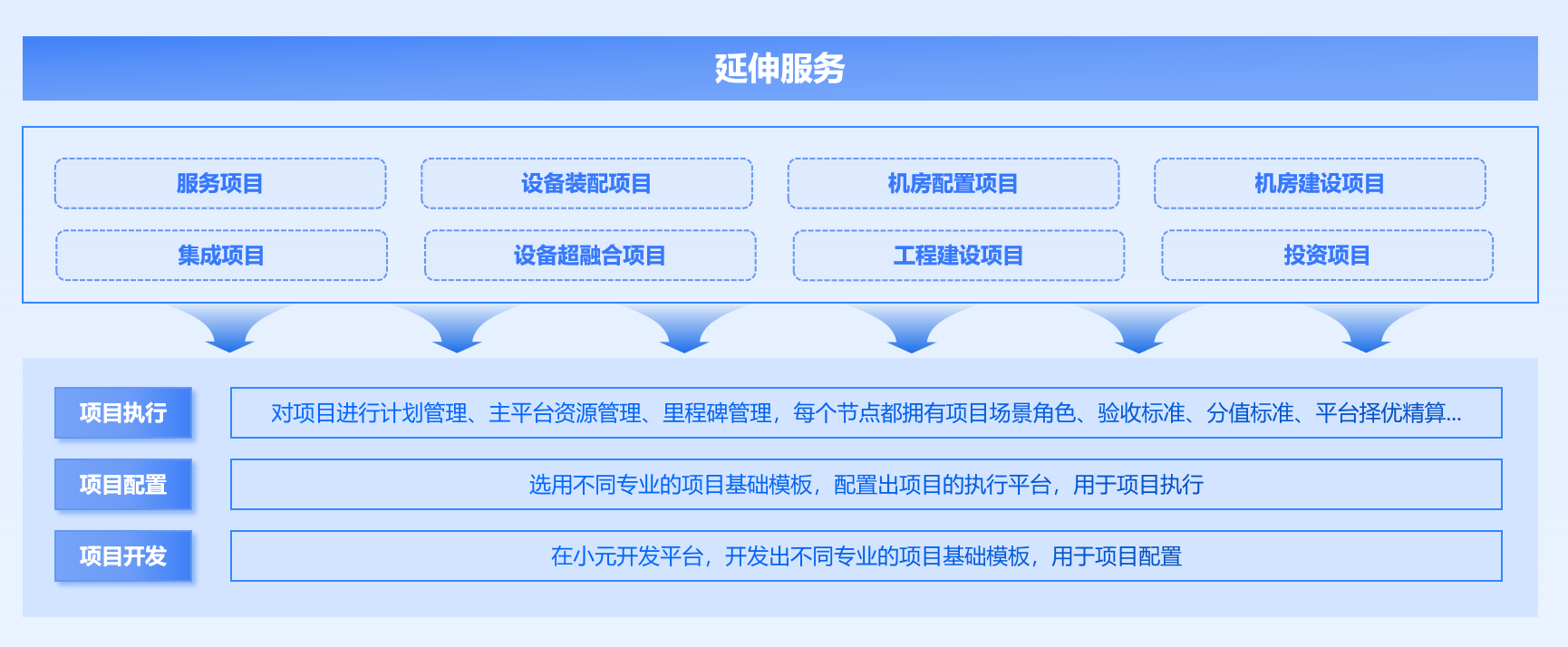 延伸服务

服务项目

设备装配项目

机房配置项目

机房建设项目

集成项目

设备超融合项目

工程建设项目

投资项目

项目执行

对项目进行计划管理、主平台资源管理、里程碑管理，每个节点都拥有项目场景角色、验收标准、分值标准、平台择优精算...

项目配置

选用不同专业的项目基础模板，配置出项目的执行平台，用于项目执行

项目开发

在小元开发平台，开发出不同专业的项目基础模板，用于项目配置